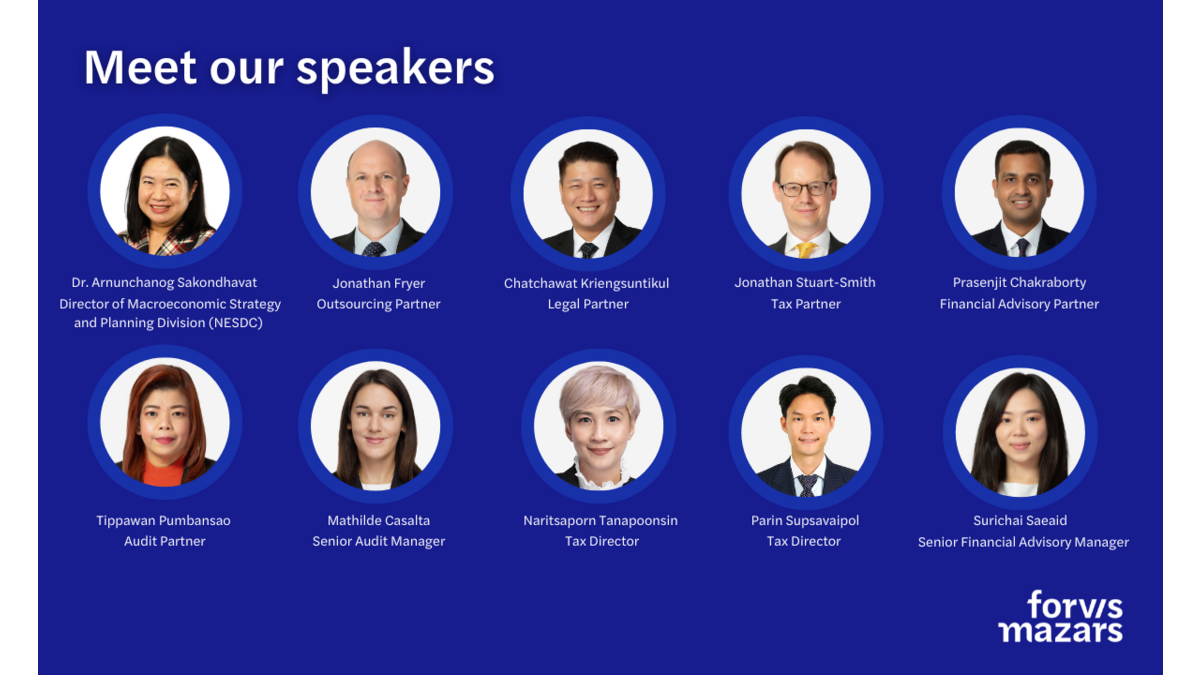 Meet our speakers

Dr. Arnunchanog Sakondhavat
Director of Macroeconomic Strategy and Planning Division (NESDC)

Jonathan Fryer
Outsourcing Partner

Chatchawat Kriengsuntikul
Legal Partner

Jonathan Stuart-Smith
Tax Partner

Prasenjit Chakraborty
Financial Advisory Partner

Tippawan Pumbansao
Audit Partner

Mathilde Casalta
Senior Audit Manager

Naritsaporn Tanapoonsin
Tax Director

Parin Supsavaipol
Tax Director

Surichai Saeaid
Senior Financial Advisory Manager

forvis mazars